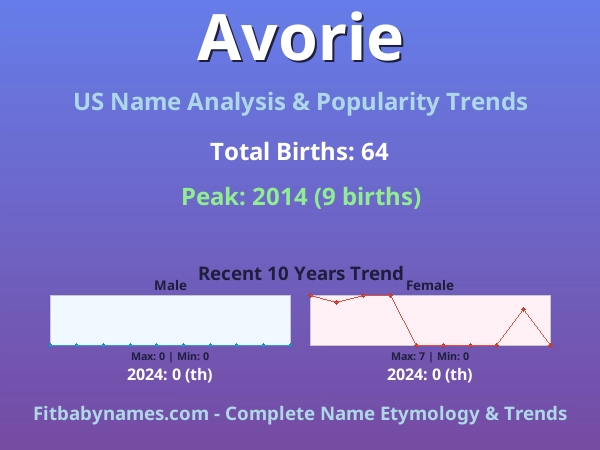 Avorie

US Name Analysis & Popularity Trends

Total Births: 64

Peak: 2014 (9 births)

Recent 10 Years Trend

Male

Max: 0 | Min: 0

2024: 0 (th)

Female

Max: 7 | Min: 0

2024: 0 (th)

Fitbabynames.com - Complete Name Etymology & Trends